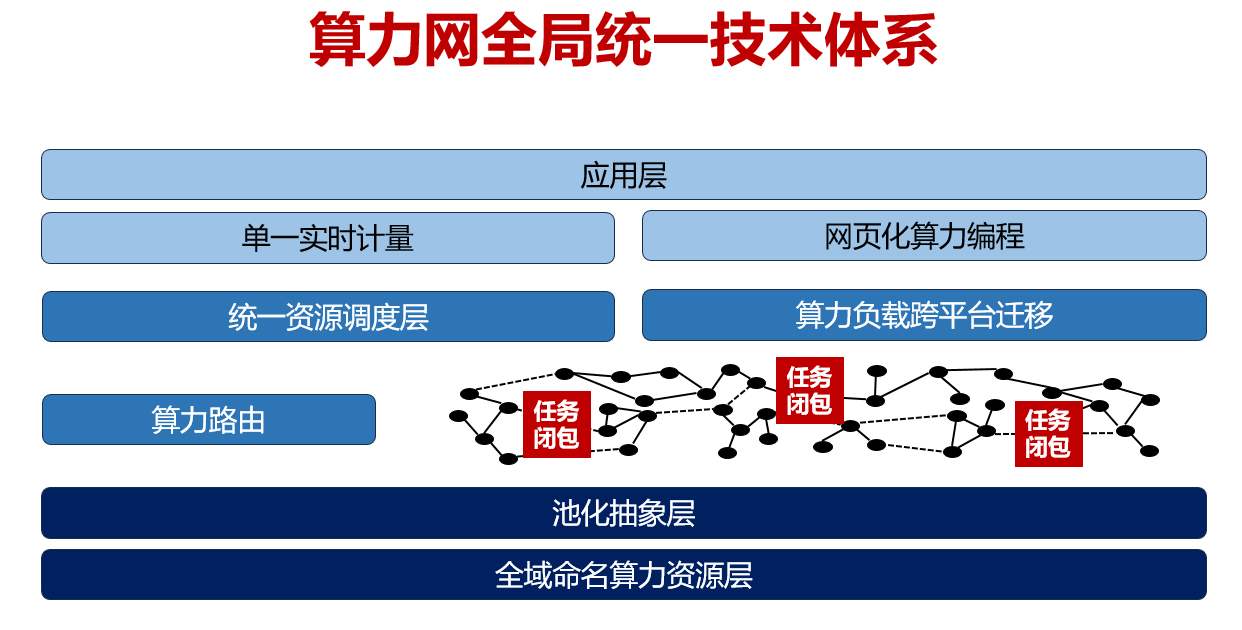 算力网全局统一技术体系

应用层

单一实时计量

网页化算力编程

统一资源调度层

算力负载跨平台迁移

算力路由

任务闭包

任务闭包

任务闭包

池化抽象层

全域命名算力资源层